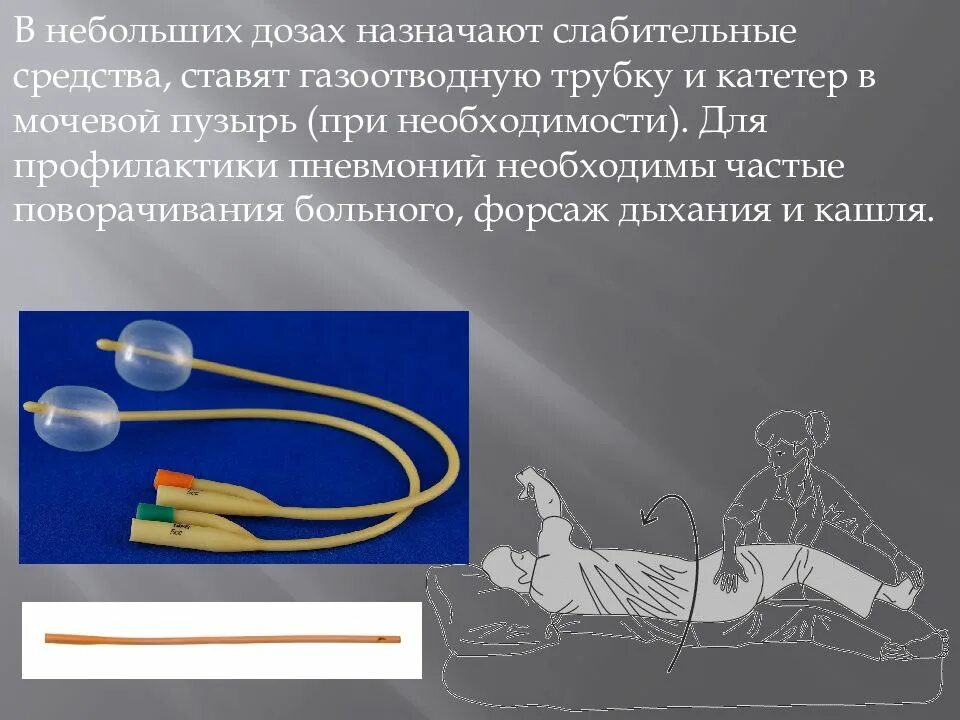 В небольших дозах назначают слабительные средства, ставят газоотводную трубку и катетер в мочевой пузырь (при необходимости). Для профилактики пневмоний необходимы частые поворачивания больного, форсаж дыхания и кашля.